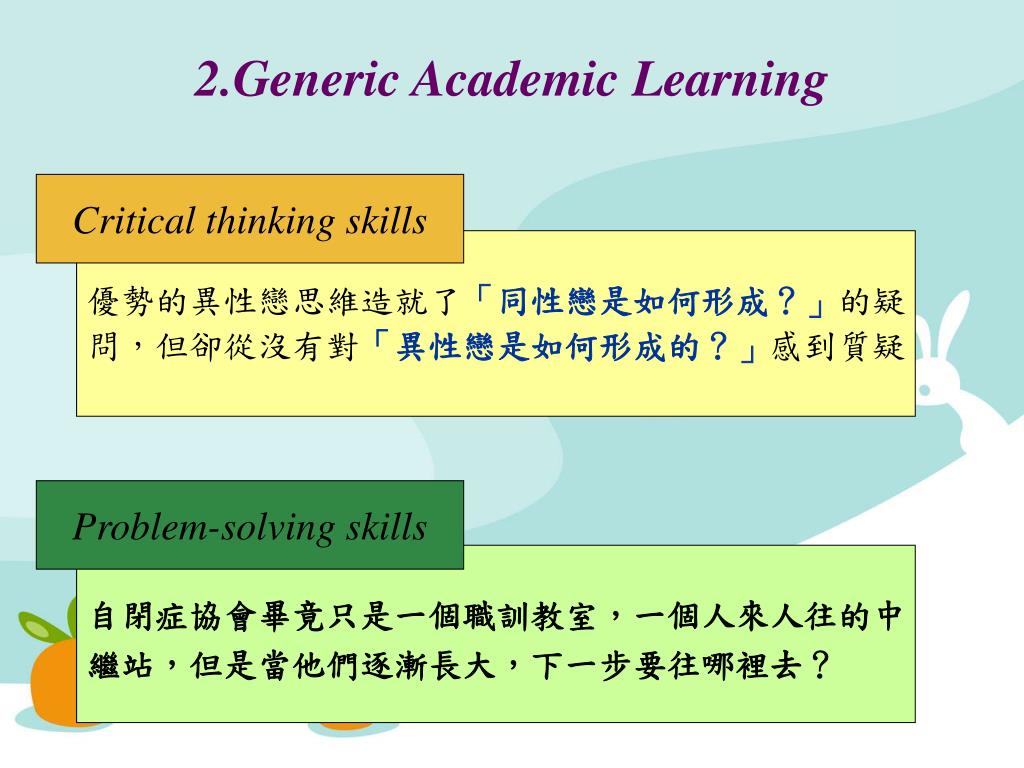 2.Generic Academic Learning

Critical thinking skills

優勢的異性戀思維造就了「同性戀是如何形成？」的疑問，但卻從沒有對「異性戀是如何形成的？」感到質疑

Problem-solving skills

自閉症協會畢竟只是一個職訓教室，一個人來人往的中繼站，但是當他們逐漸長大，下一步要往哪裡去？